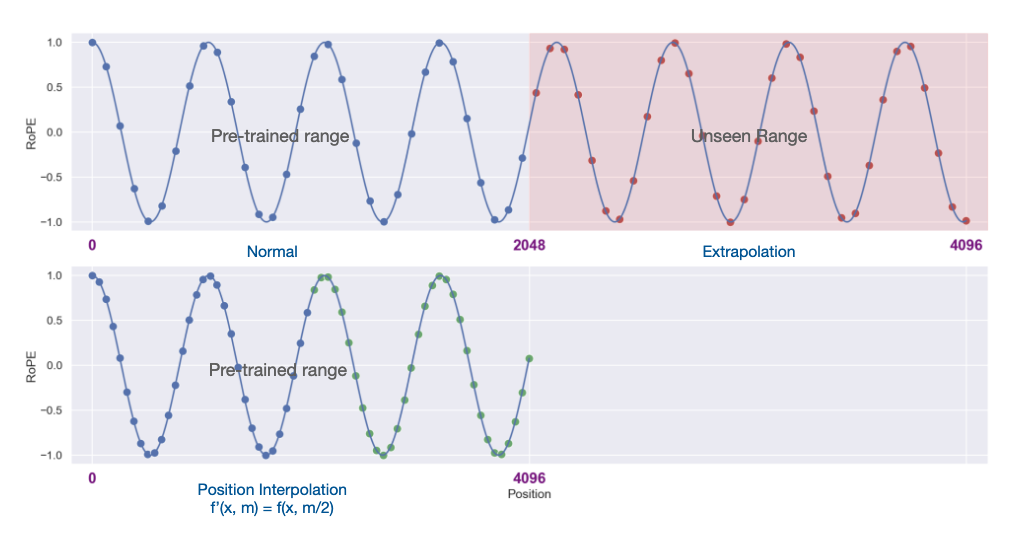 1.0
0.5
0.0
−0.5
−1.0
RoPE
Pre-trained range
Unseen Range
0
Normal
2048
Extrapolation
4096

1.0
0.5
0.0
−0.5
−1.0
RoPE
Pre-trained range
0
4096
Position
Position Interpolation
f'(x, m) = f(x, m/2)